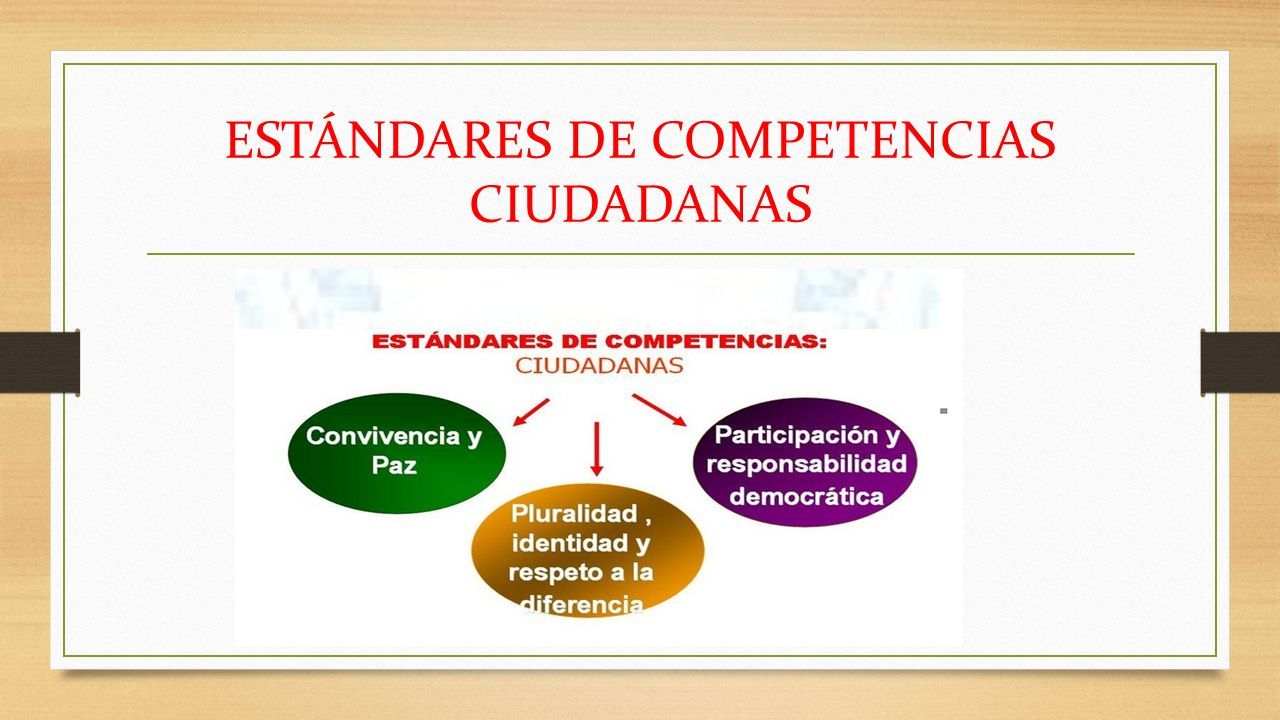 ESTÁNDARES DE COMPETENCIAS CIUDADANAS

ESTÁNDARES DE COMPETENCIAS:
CIUDADANAS

Convivencia y Paz

Pluralidad , identidad y respeto a la diferencia

Participación y responsabilidad democrática